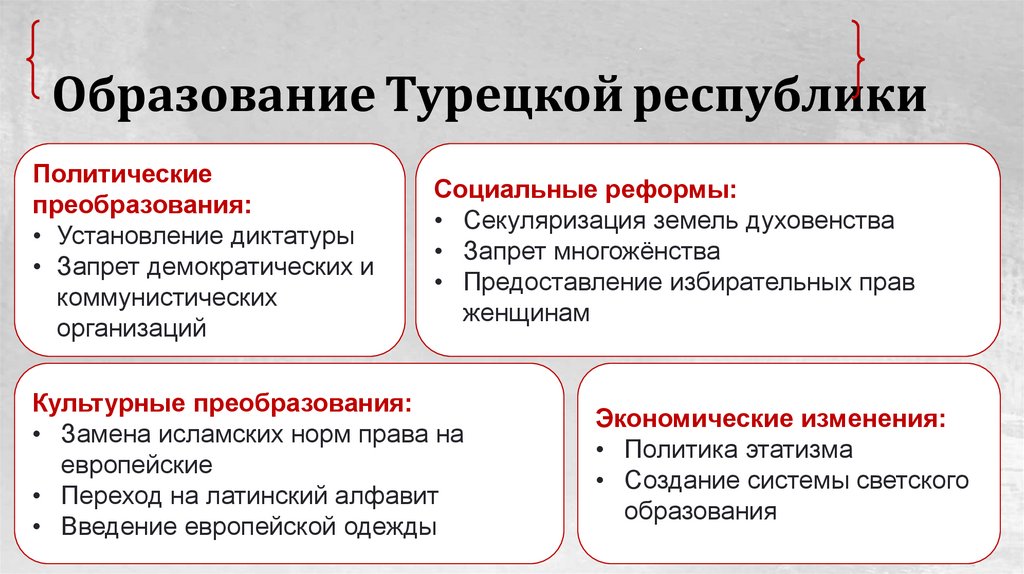 Образование Турецкой республики

Политические преобразования:
• Установление диктатуры
• Запрет демократических и коммунистических организаций

Социальные реформы:
• Секуляризация земель духовенства
• Запрет многожёнства
• Предоставление избирательных прав женщинам

Культурные преобразования:
• Замена исламских норм права на европейские
• Переход на латинский алфавит
• Введение европейской одежды

Экономические изменения:
• Политика этатизма
• Создание системы светского образования